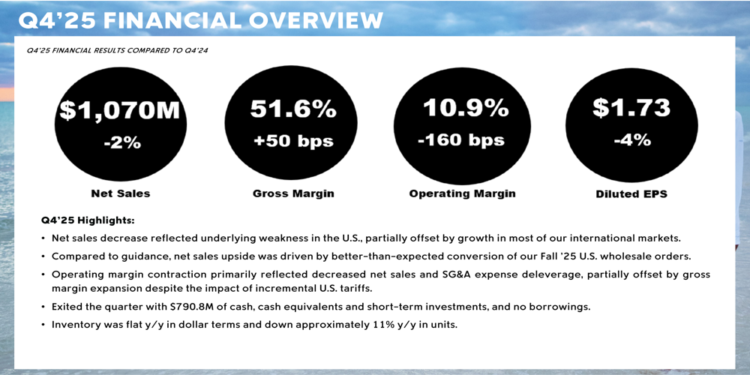 Q4'25 FINANCIAL OVERVIEW

Q4'25 FINANCIAL RESULTS COMPARED TO Q4'24

$1,070M
-2%
Net Sales

51.6%
+50 bps
Gross Margin

10.9%
-160 bps
Operating Margin

$1.73
-4%
Diluted EPS

Q4'25 Highlights:

• Net sales decrease reflected underlying weakness in the U.S., partially offset by growth in most of our international markets.
• Compared to guidance, net sales upside was driven by better-than-expected conversion of our Fall '25 U.S. wholesale orders.
• Operating margin contraction primarily reflected decreased net sales and SG&A expense deleverage, partially offset by gross margin expansion despite the impact of incremental U.S. tariffs.
• Exited the quarter with $790.8M of cash, cash equivalents and short-term investments, and no borrowings.
• Inventory was flat y/y in dollar terms and down approximately 11% y/y in units.